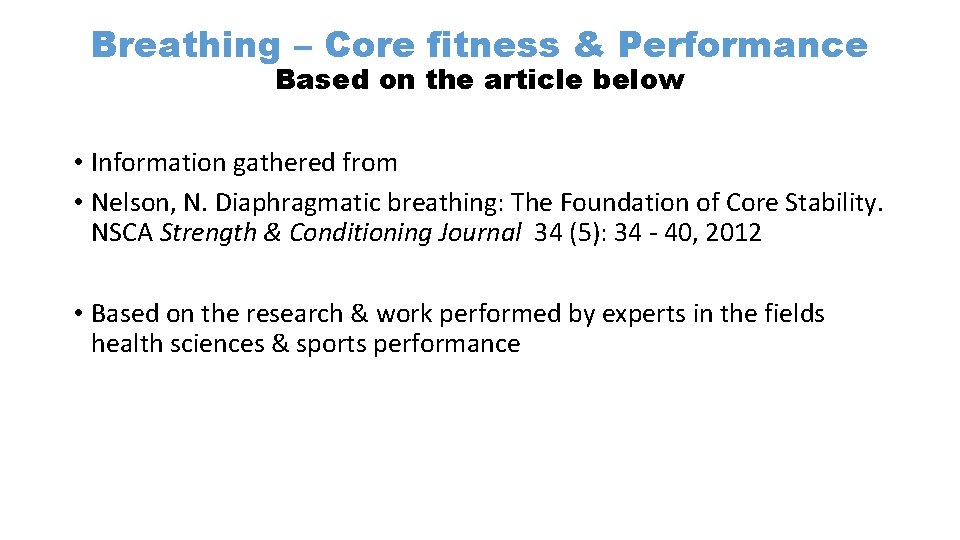 Breathing – Core fitness & Performance
Based on the article below

• Information gathered from
• Nelson, N. Diaphragmatic breathing: The Foundation of Core Stability. NSCA Strength & Conditioning Journal 34 (5): 34 - 40, 2012

• Based on the research & work performed by experts in the fields health sciences & sports performance